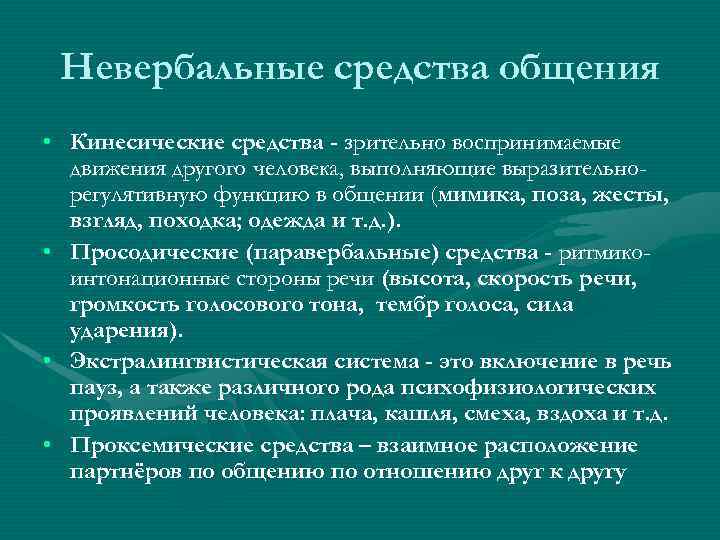 Невербальные средства общения

• Кинесические средства - зрительно воспринимаемые движения другого человека, выполняющие выразительно-регулятивную функцию в общении (мимика, поза, жесты, взгляд, походка; одежда и т.д.).
• Просодические (паравербальные) средства - ритмико-интонационные стороны речи (высота, скорость речи, громкость голосового тона, тембр голоса, сила ударения).
• Экстралингвистическая система - это включение в речь пауз, а также различного рода психофизиологических проявлений человека: плача, кашля, смеха, вздоха и т.д.
• Проксемические средства – взаимное расположение партнёров по общению по отношению друг к другу